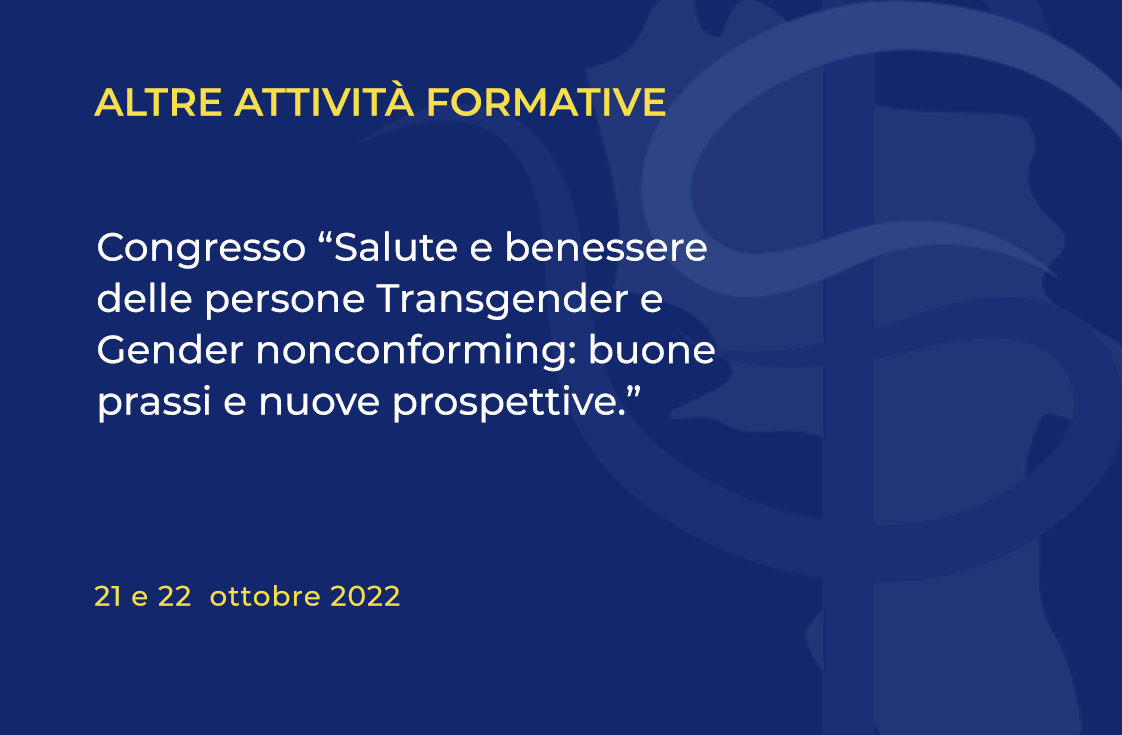 ALTRE ATTIVITÀ FORMATIVE

Congresso “Salute e benessere delle persone Transgender e Gender nonconforming: buone prassi e nuove prospettive.”

21 e 22 ottobre 2022